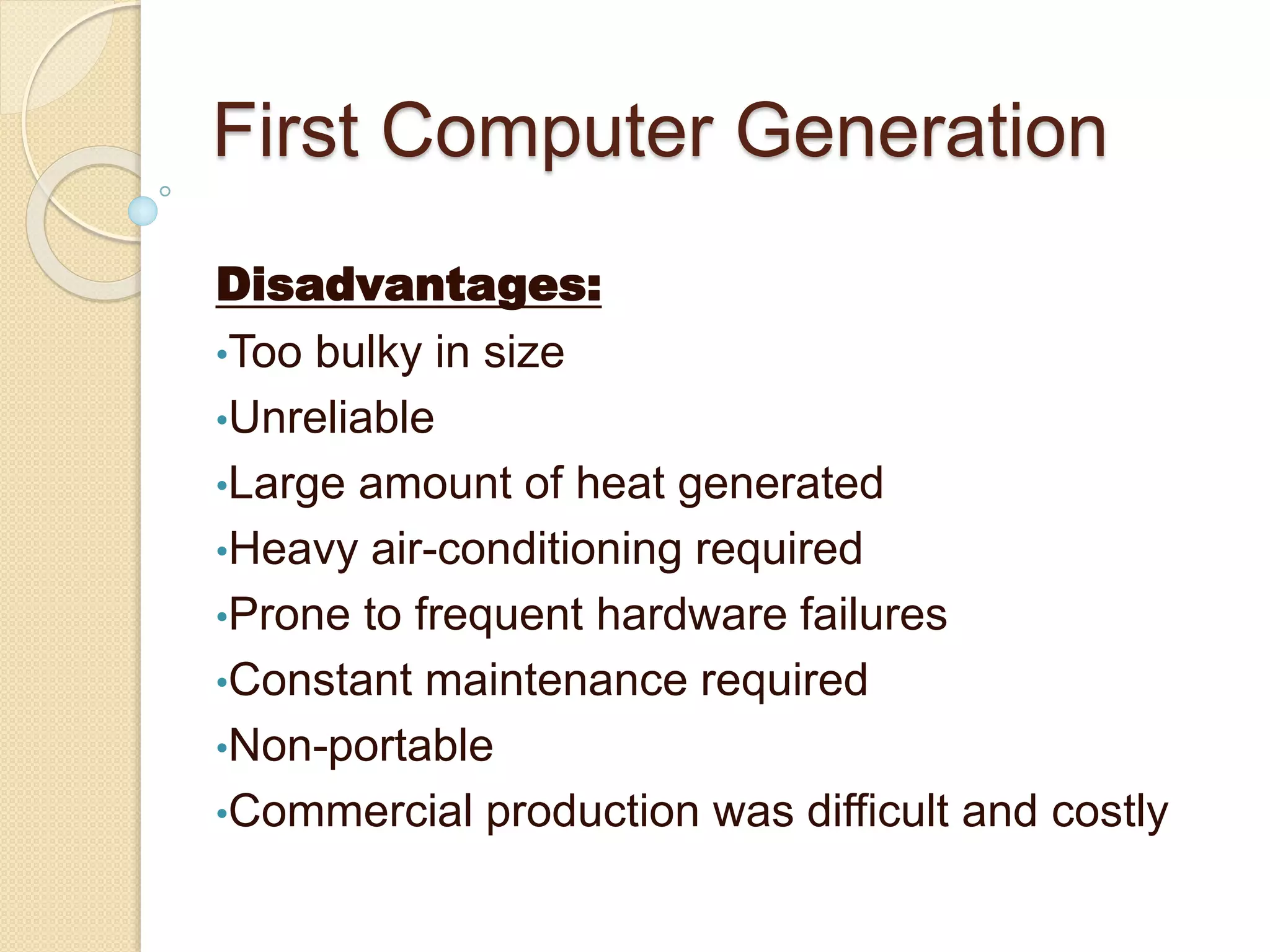 First Computer Generation

Disadvantages:

•Too bulky in size
•Unreliable
•Large amount of heat generated
•Heavy air-conditioning required
•Prone to frequent hardware failures
•Constant maintenance required
•Non-portable
•Commercial production was difficult and costly